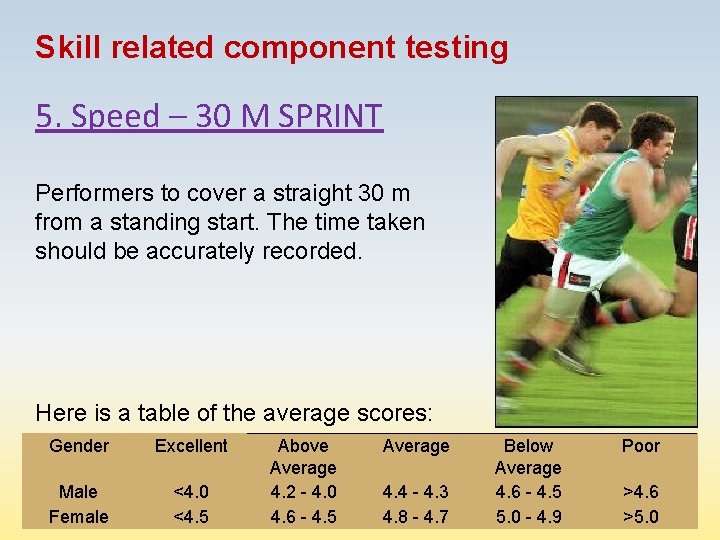 Skill related component testing

5. Speed – 30 M SPRINT

Performers to cover a straight 30 m from a standing start. The time taken should be accurately recorded.

Here is a table of the average scores:

| Gender | Excellent | Above Average | Average | Below Average | Poor |
|---|---|---|---|---|---|
| Male | <4.0 | 4.2 - 4.0 | 4.4 - 4.3 | 4.6 - 4.5 | >4.6 |
| Female | <4.5 | 4.6 - 4.5 | 4.8 - 4.7 | 5.0 - 4.9 | >5.0 |